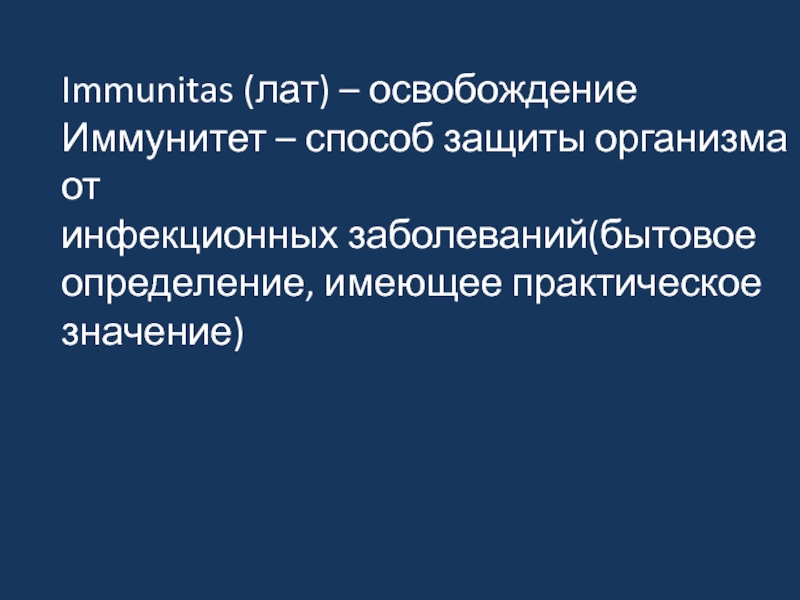 Immunitas (лат) – освобождение
Иммунитет – способ защиты организма от
инфекционных заболеваний(бытовое определение, имеющее практическое значение)